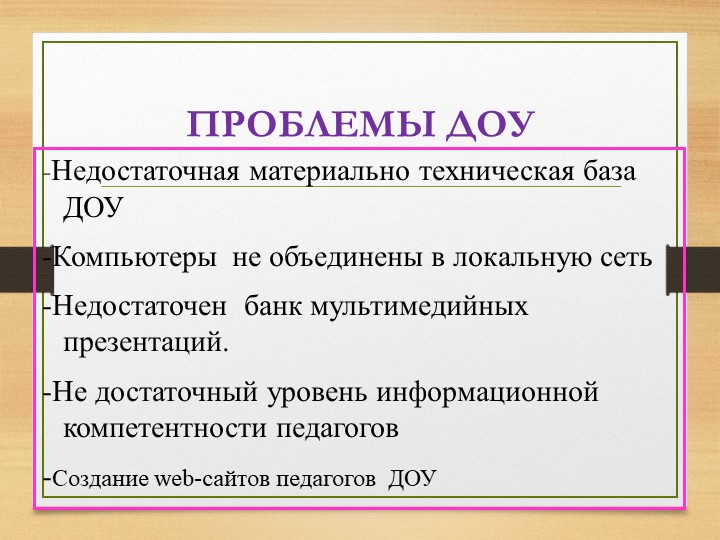 ПРОБЛЕМЫ ДОУ

-Недостаточная материально техническая база ДОУ

-Компьютеры не объединены в локальную сеть

-Недостаточен банк мультимедийных презентаций.

-Не достаточный уровень информационной компетентности педагогов

-Создание web-сайтов педагогов ДОУ